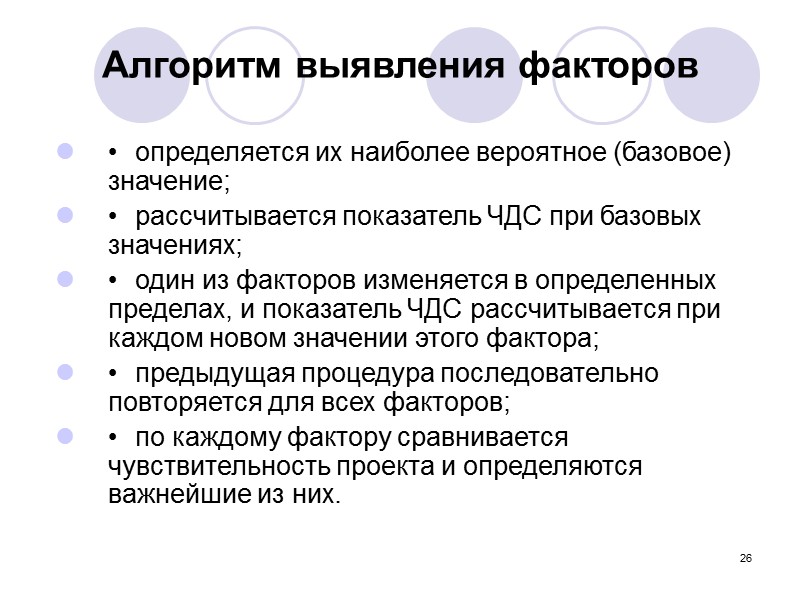 Алгоритм выявления факторов

• определяется их наиболее вероятное (базовое) значение;

• рассчитывается показатель ЧДС при базовых значениях;

• один из факторов изменяется в определенных пределах, и показатель ЧДС рассчитывается при каждом новом значении этого фактора;

• предыдущая процедура последовательно повторяется для всех факторов;

• по каждому фактору сравнивается чувствительность проекта и определяются важнейшие из них.

26